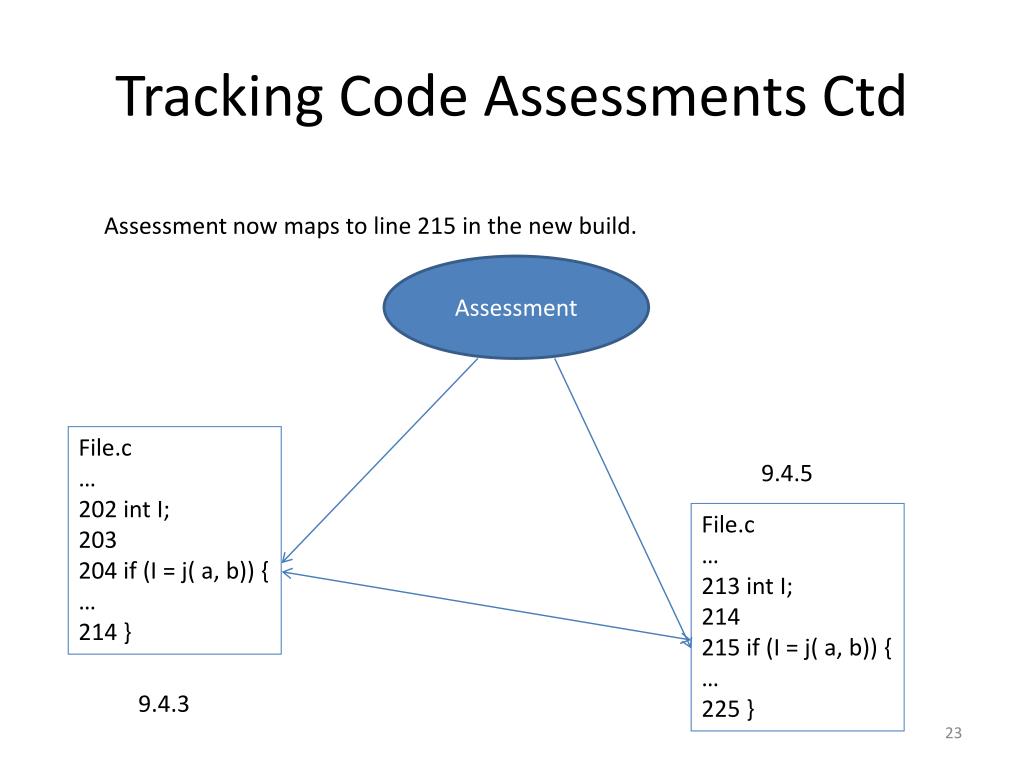 Tracking Code Assessments Ctd

Assessment now maps to line 215 in the new build.

Assessment

File.c
…
202 int I;
203
204 if (I = j( a, b)) {
…
214 }

9.4.3

9.4.5

File.c
…
213 int I;
214
215 if (I = j( a, b)) {
…
225 }

23